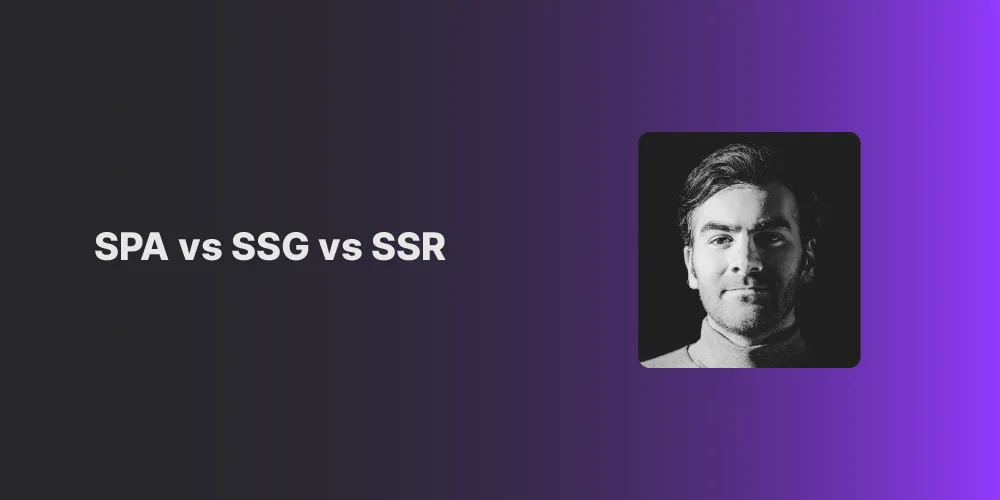 SPA vs SSG vs SSR